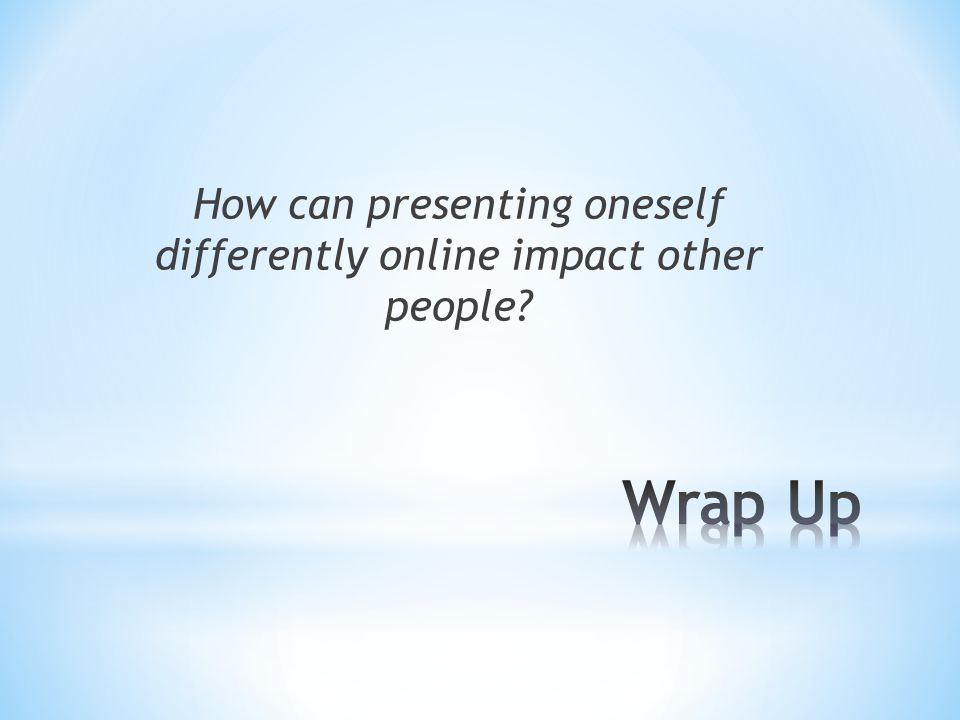 How can presenting oneself differently online impact other people?

Wrap Up